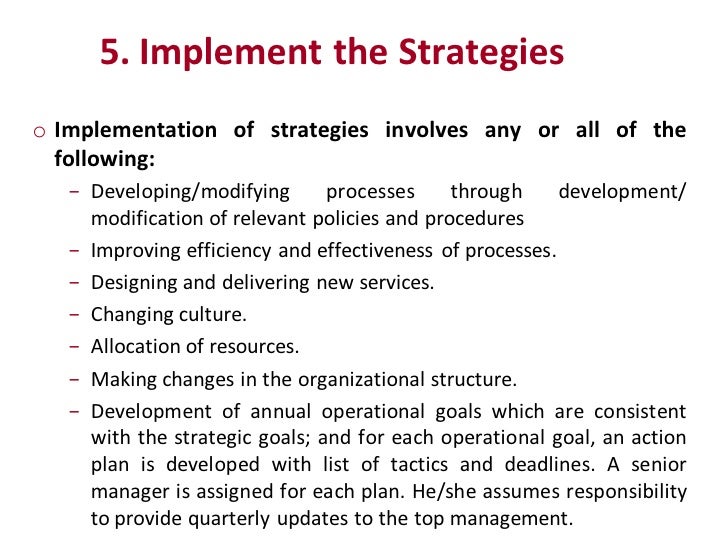 5. Implement the Strategies

o Implementation of strategies involves any or all of the following:

– Developing/modifying processes through development/ modification of relevant policies and procedures
– Improving efficiency and effectiveness of processes.
– Designing and delivering new services.
– Changing culture.
– Allocation of resources.
– Making changes in the organizational structure.
– Development of annual operational goals which are consistent with the strategic goals; and for each operational goal, an action plan is developed with list of tactics and deadlines. A senior manager is assigned for each plan. He/she assumes responsibility to provide quarterly updates to the top management.